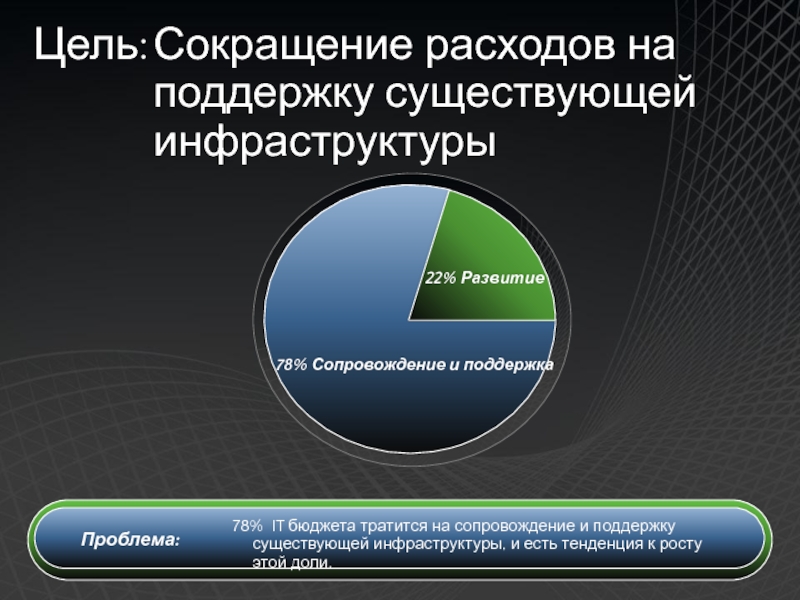 Цель: Сокращение расходов на поддержку существующей инфраструктуры

22% Развитие

78% Сопровождение и поддержка

Проблема:

78% IT бюджета тратится на сопровождение и поддержку существующей инфраструктуры, и есть тенденция к росту этой доли.